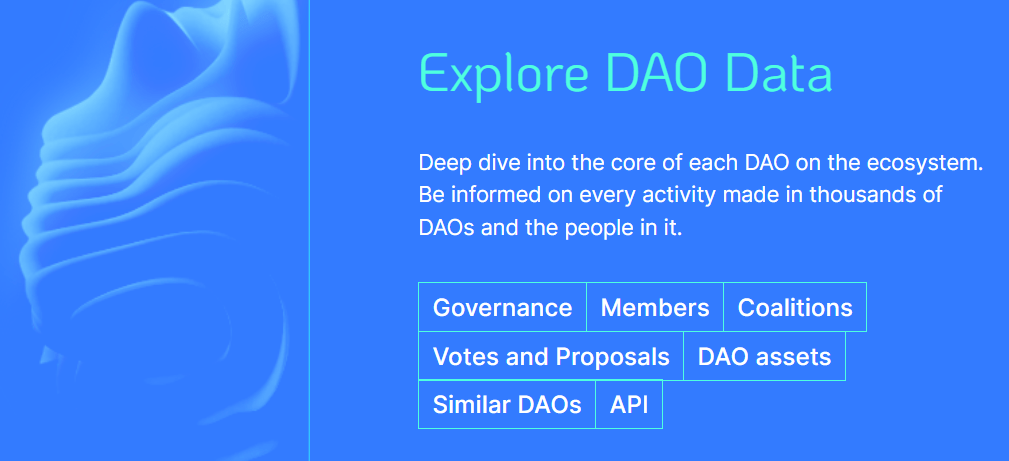 Explore DAO Data

Deep dive into the core of each DAO on the ecosystem. Be informed on every activity made in thousands of DAOs and the people in it.

Governance
Members
Coalitions
Votes and Proposals
DAO assets
Similar DAOs
API